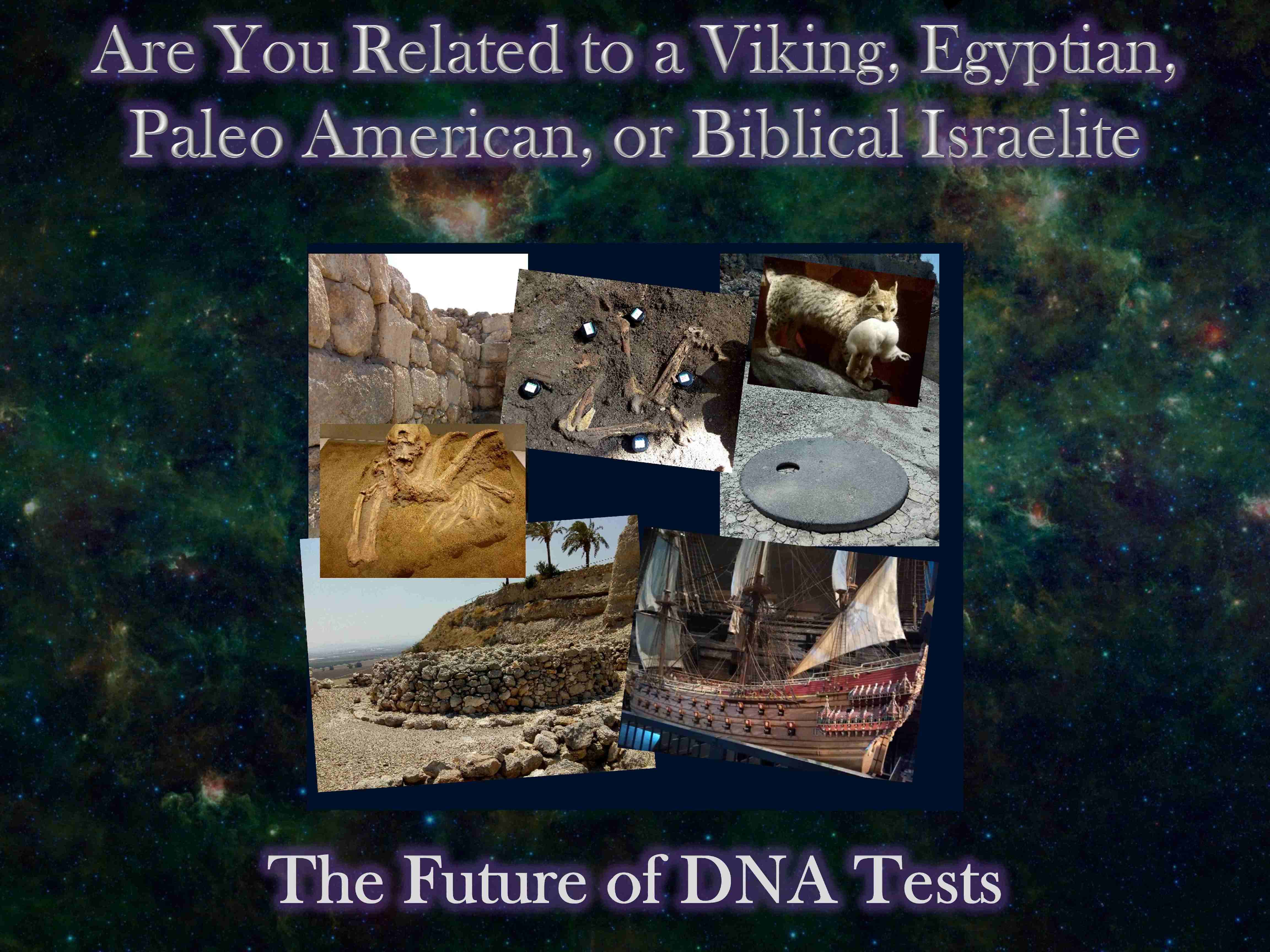 Are You Related to a Viking, Egyptian, Paleo American, or Biblical Israelite

The Future of DNA Tests